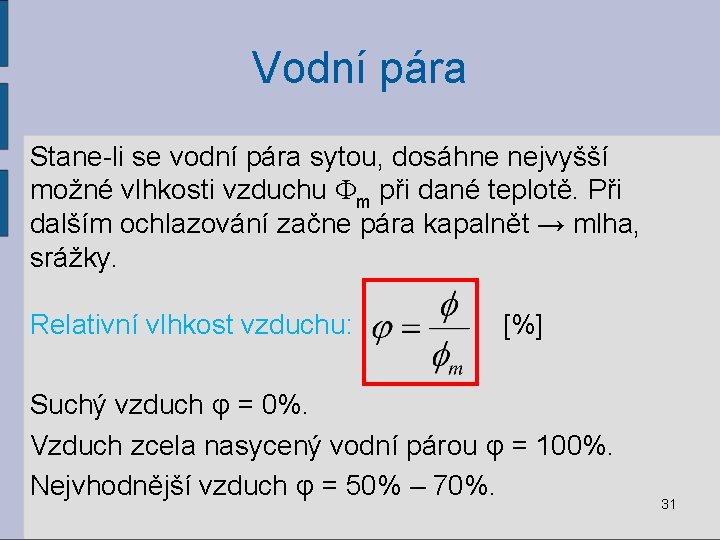 Vodní pára

Stane-li se vodní pára sytou, dosáhne nejvyšší možné vlhkosti vzduchu $\Phi_m$ při dané teplotě. Při dalším ochlazování začne pára kapalnět → mlha, srážky.

Relativní vlhkost vzduchu: $\varphi = \frac{\phi}{\phi_m}$ [%]

Suchý vzduch φ = 0%.

Vzduch zcela nasycený vodní párou φ = 100%.

Nejvhodnější vzduch φ = 50% – 70%.

31